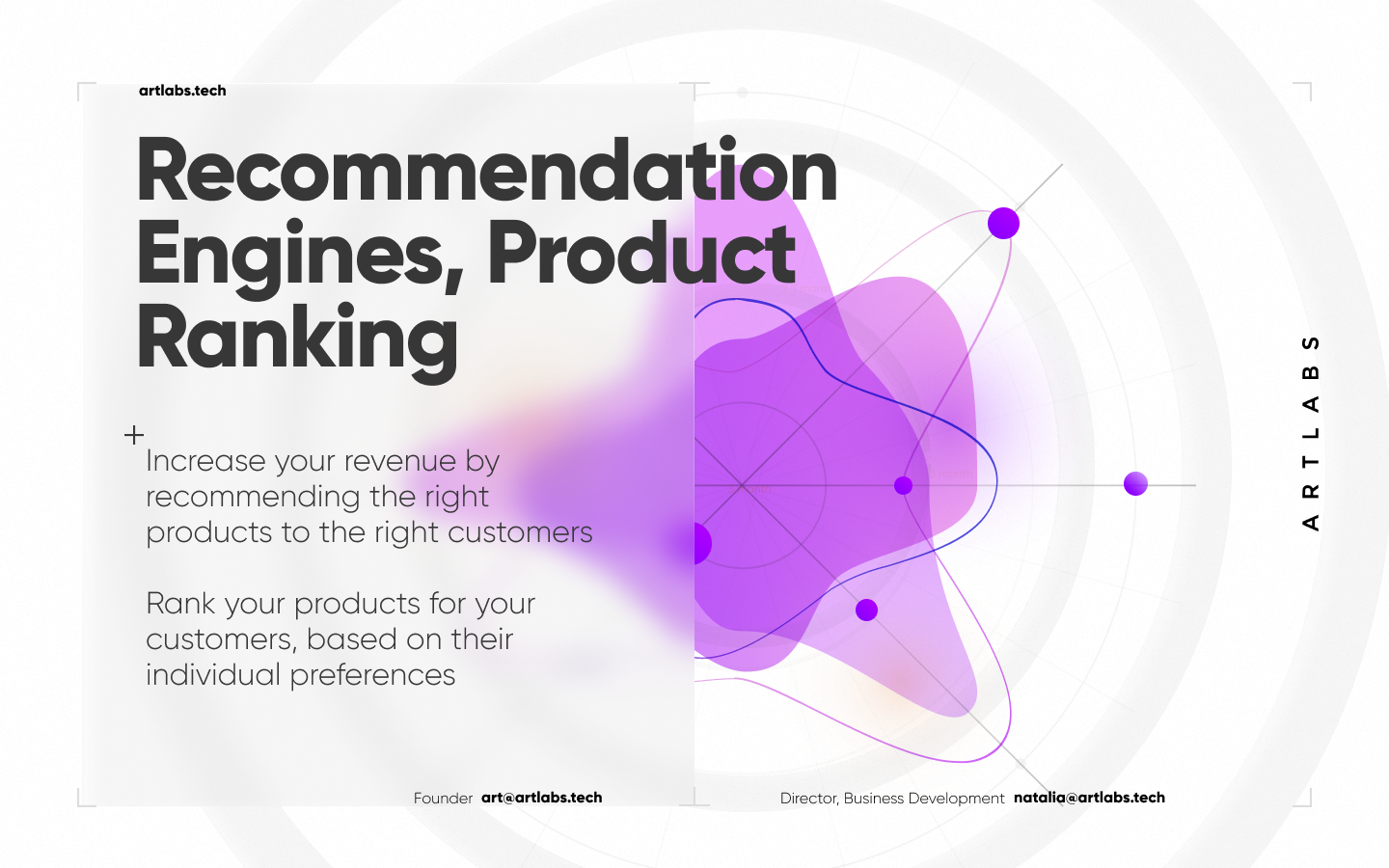 artlabs.tech

Recommendation Engines, Product Ranking

+

Increase your revenue by recommending the right products to the right customers

Rank your products for your customers, based on their individual preferences

Founder art@artlabs.tech

Director, Business Development natalia@artlabs.tech

ARTLABS